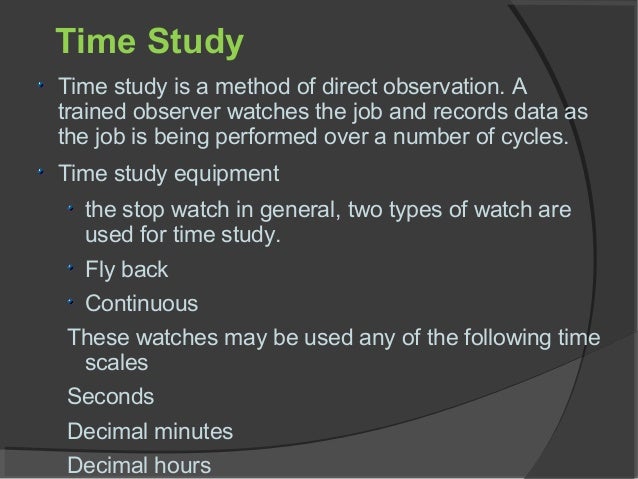 Time Study

Time study is a method of direct observation. A trained observer watches the job and records data as the job is being performed over a number of cycles.

Time study equipment

the stop watch in general, two types of watch are used for time study.

Fly back

Continuous

These watches may be used any of the following time scales

Seconds

Decimal minutes

Decimal hours